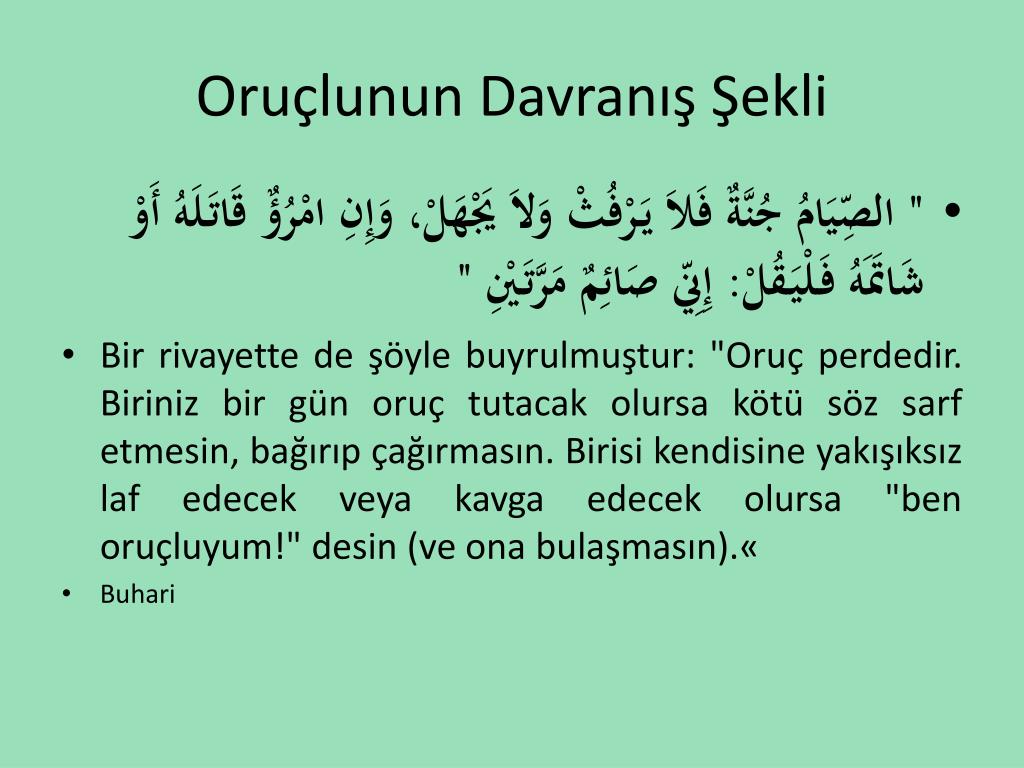 Oruçlunun Davranış Şekli

• " الصِّيَامُ جُنَّةٌ فَلاَ يَرْفُثْ وَلاَ يَجْهَلْ، وَإِنِ امْرُؤٌ قَاتَلَهُ أَوْ شَاتَمَهُ فَلْيَقُلْ: إِنِّي صَائِمٌ مَرَّتَيْنِ "

• Bir rivayette de şöyle buyrulmuştur: "Oruç perdedir. Biriniz bir gün oruç tutacak olursa kötü söz sarf etmesin, bağırıp çağırmasın. Birisi kendisine yakışıksız laf edecek veya kavga edecek olursa "ben oruçluyum!" desin (ve ona bulaşmasın).«

• Buhari